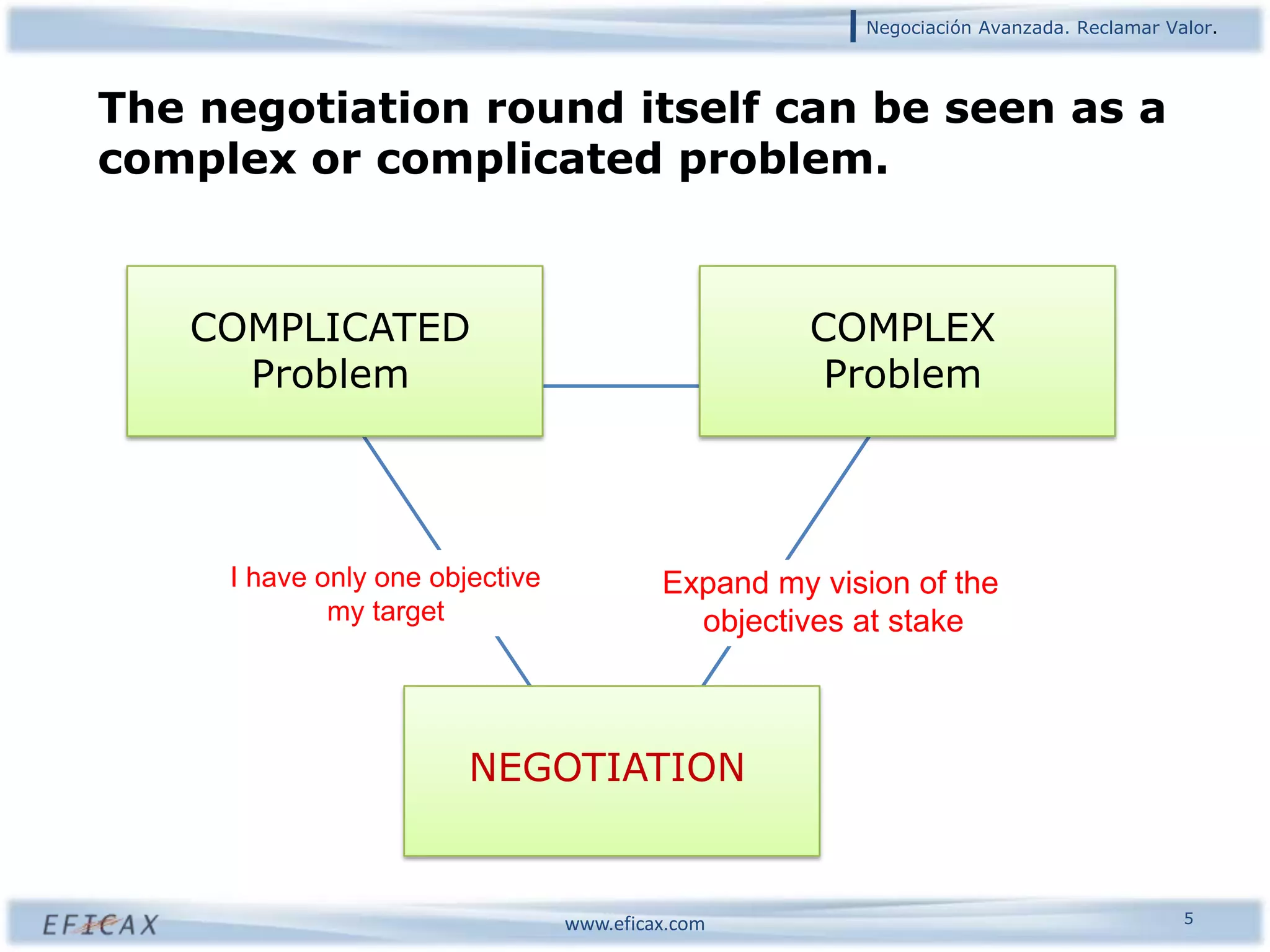 Negociación Avanzada. Reclamar Valor.

The negotiation round itself can be seen as a complex or complicated problem.

COMPLICATED Problem

COMPLEX Problem

I have only one objective my target

Expand my vision of the objectives at stake

NEGOTIATION

EFICAX

www.eficax.com

5